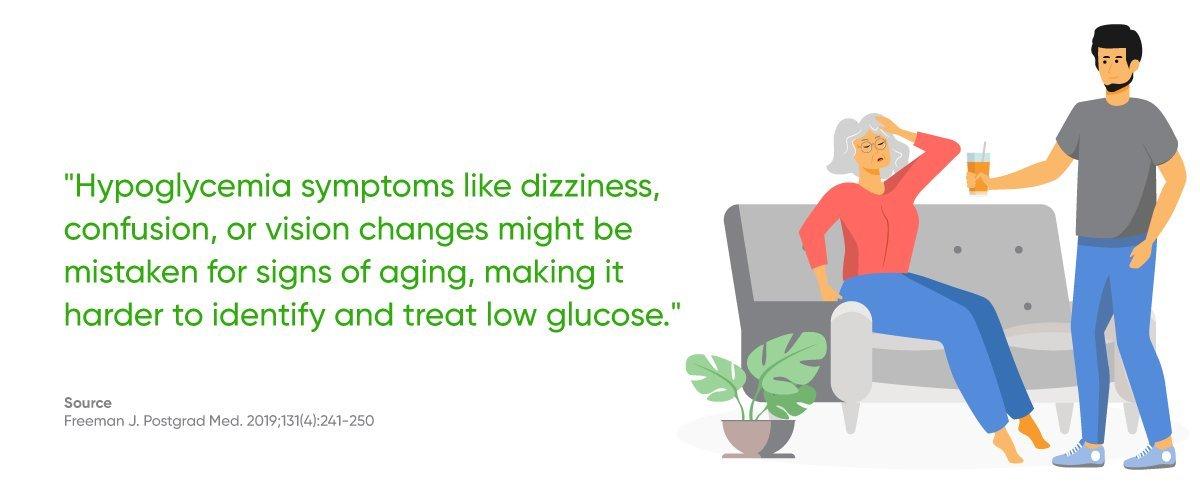 "Hypoglycemia symptoms like dizziness, confusion, or vision changes might be mistaken for signs of aging, making it harder to identify and treat low glucose."

Source
Freeman J. Postgrad Med. 2019;131(4):241-250